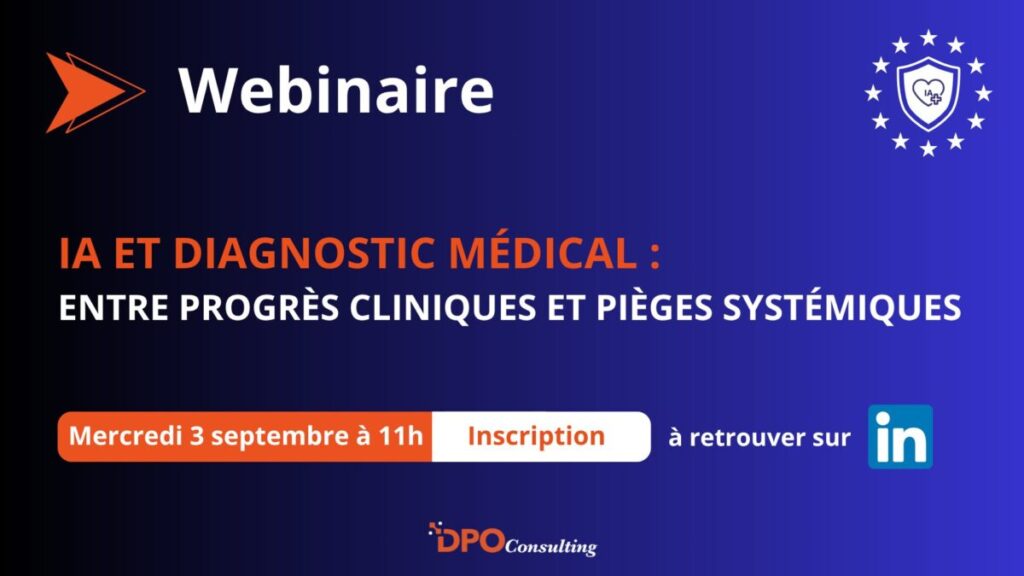 Webinaire

IA

IA ET DIAGNOSTIC MÉDICAL :
ENTRE PROGRÈS CLINIQUES ET PIÈGES SYSTÉMIQUES

Mercredi 3 septembre à 11h Inscription à retrouver sur in

DPO Consulting